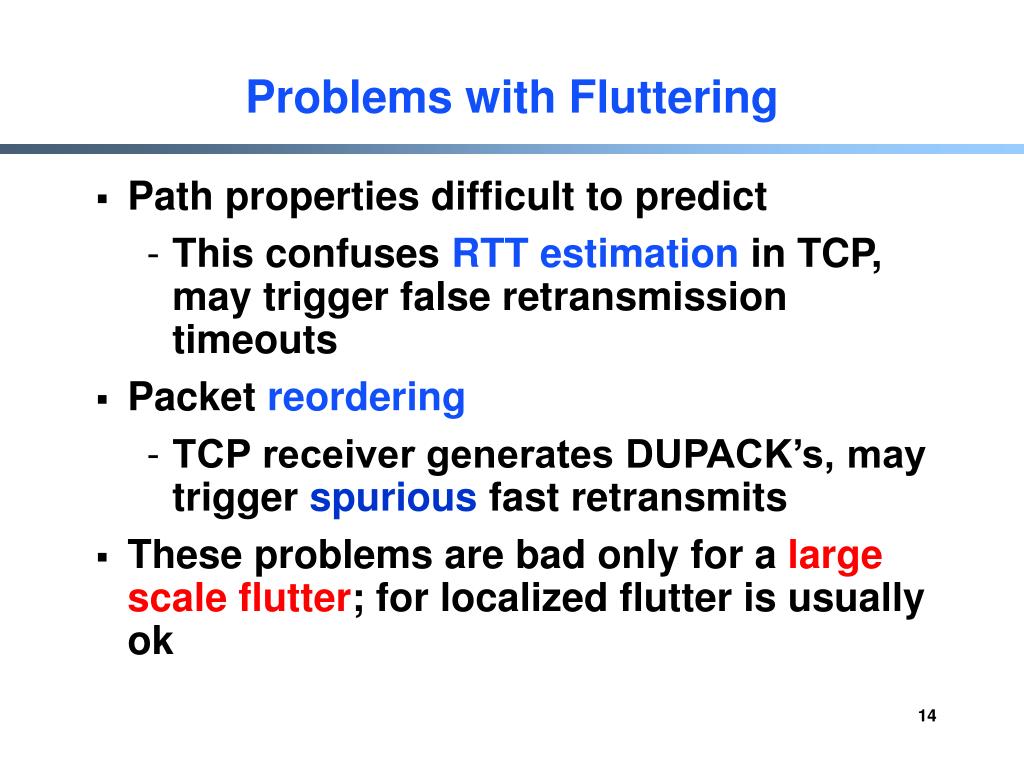 Problems with Fluttering

▪ Path properties difficult to predict

- This confuses RTT estimation in TCP, may trigger false retransmission timeouts

▪ Packet reordering

- TCP receiver generates DUPACK’s, may trigger spurious fast retransmits

▪ These problems are bad only for a large scale flutter; for localized flutter is usually ok

14